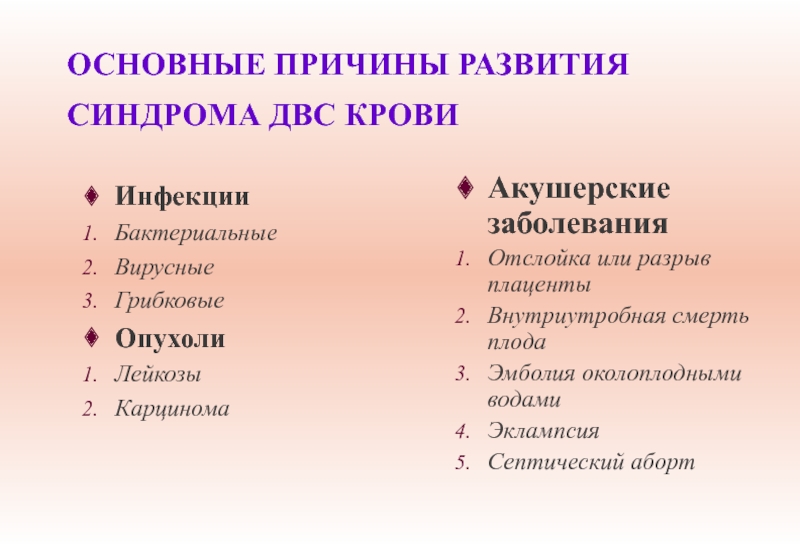 ОСНОВНЫЕ ПРИЧИНЫ РАЗВИТИЯ СИНДРОМА ДВС КРОВИ

Инфекции
1. Бактериальные
2. Вирусные
3. Грибковые

Опухоли
1. Лейкозы
2. Карцинома

Акушерские заболевания
1. Отслойка или разрыв плаценты
2. Внутриутробная смерть плода
3. Эмболия околоплодными водами
4. Эклампсия
5. Септический аборт